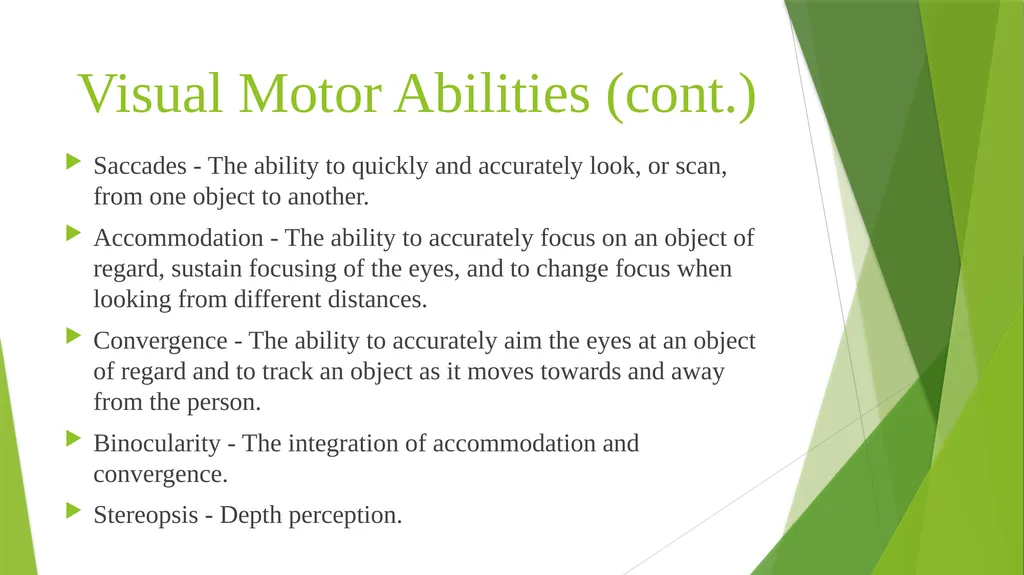 Visual Motor Abilities (cont.)

Saccades - The ability to quickly and accurately look, or scan, from one object to another.

Accommodation - The ability to accurately focus on an object of regard, sustain focusing of the eyes, and to change focus when looking from different distances.

Convergence - The ability to accurately aim the eyes at an object of regard and to track an object as it moves towards and away from the person.

Binocularity - The integration of accommodation and convergence.

Stereopsis - Depth perception.